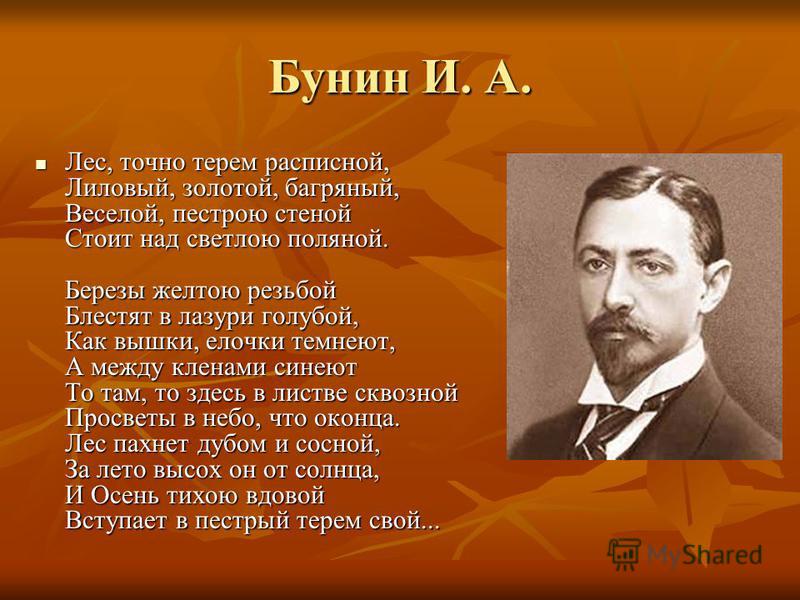 Бунин И. А.

Лес, точно терем расписной,
Лиловый, золотой, багряный,
Веселой, пестрою стеной
Стоит над светлою поляной.

Березы желтою резьбой
Блестят в лазури голубой,
Как вышки, елочки темнеют,
А между кленами синеют
То там, то здесь в листве сквозной
Просветы в небо, что оконца.
Лес пахнет дубом и сосной,
За лето высох он от солнца,
И Осень тихою вдовой
Вступает в пестрый терем свой...

MyShared